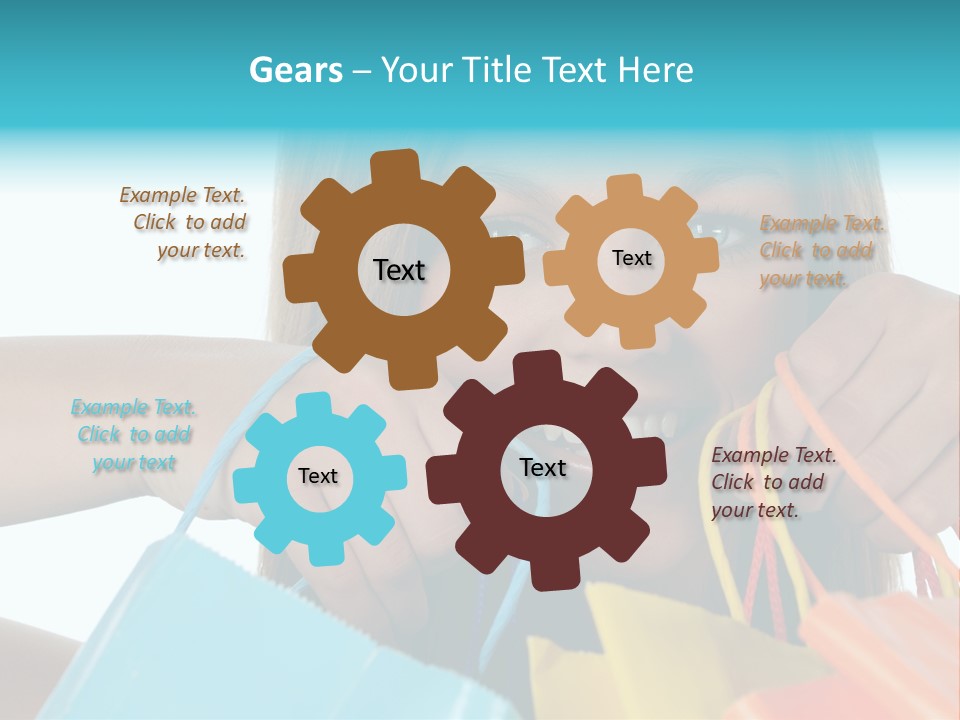 Gears – Your Title Text Here

Example Text. Click to add your text.

Text

Text

Example Text. Click to add your text.

Example Text. Click to add your text

Text

Text

Example Text. Click to add your text.